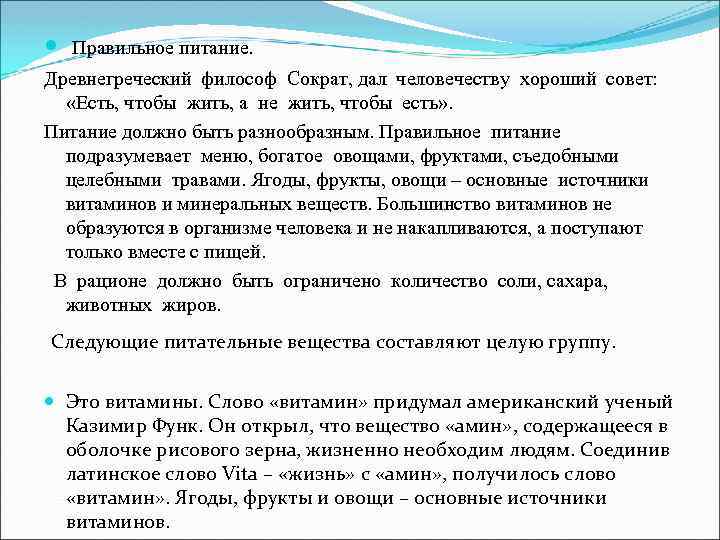 Правильное питание.

Древнегреческий философ Сократ, дал человечеству хороший совет: «Есть, чтобы жить, а не жить, чтобы есть».

Питание должно быть разнообразным. Правильное питание подразумевает меню, богатое овощами, фруктами, съедобными целебными травами. Ягоды, фрукты, овощи – основные источники витаминов и минеральных веществ. Большинство витаминов не образуются в организме человека и не накапливаются, а поступают только вместе с пищей.

В рационе должно быть ограничено количество соли, сахара, животных жиров.

Следующие питательные вещества составляют целую группу.

Это витамины. Слово «витамин» придумал американский ученый Казимир Функ. Он открыл, что вещество «амин», содержащееся в оболочке рисового зерна, жизненно необходим людям. Соединив латинское слово Vita – «жизнь» с «амин», получилось слово «витамин». Ягоды, фрукты и овощи – основные источники витаминов.